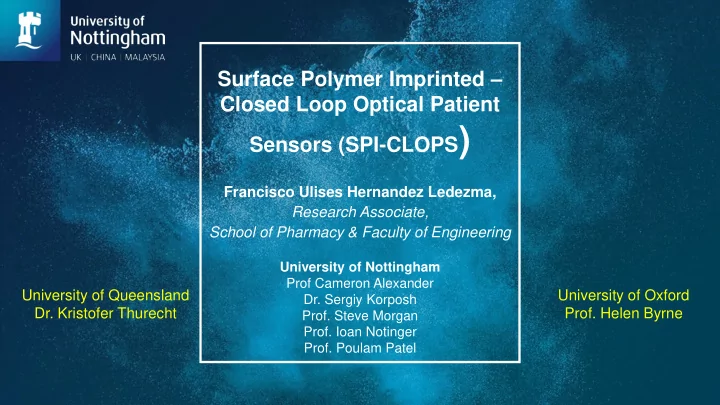 University of Nottingham
UK | CHINA | MALAYSIA

Surface Polymer Imprinted – Closed Loop Optical Patient Sensors (SPI-CLOPS)

Francisco Ulises Hernandez Ledezma,
Research Associate,
School of Pharmacy & Faculty of Engineering

University of Nottingham
Prof Cameron Alexander
Dr. Sergiy Korposh
Prof. Steve Morgan
Prof. Ioan Notinger
Prof. Poulam Patel

University of Queensland
Dr. Kristofer Thurecht

University of Oxford
Prof. Helen Byrne